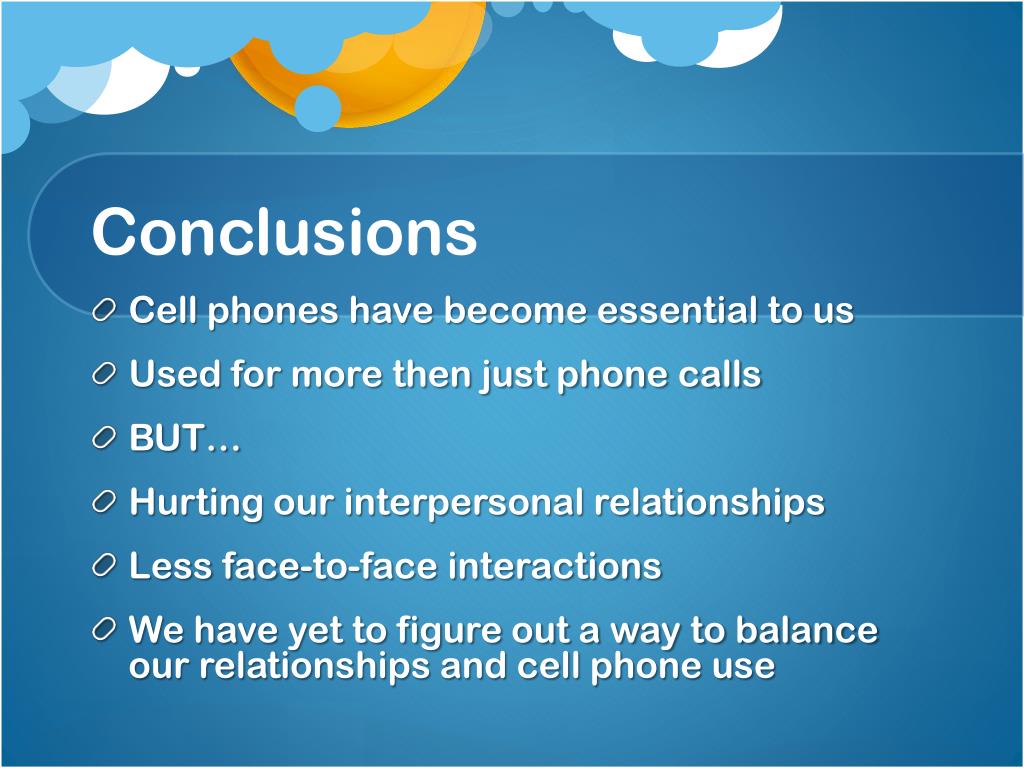 Conclusions

Cell phones have become essential to us

Used for more then just phone calls

BUT…

Hurting our interpersonal relationships

Less face-to-face interactions

We have yet to figure out a way to balance our relationships and cell phone use